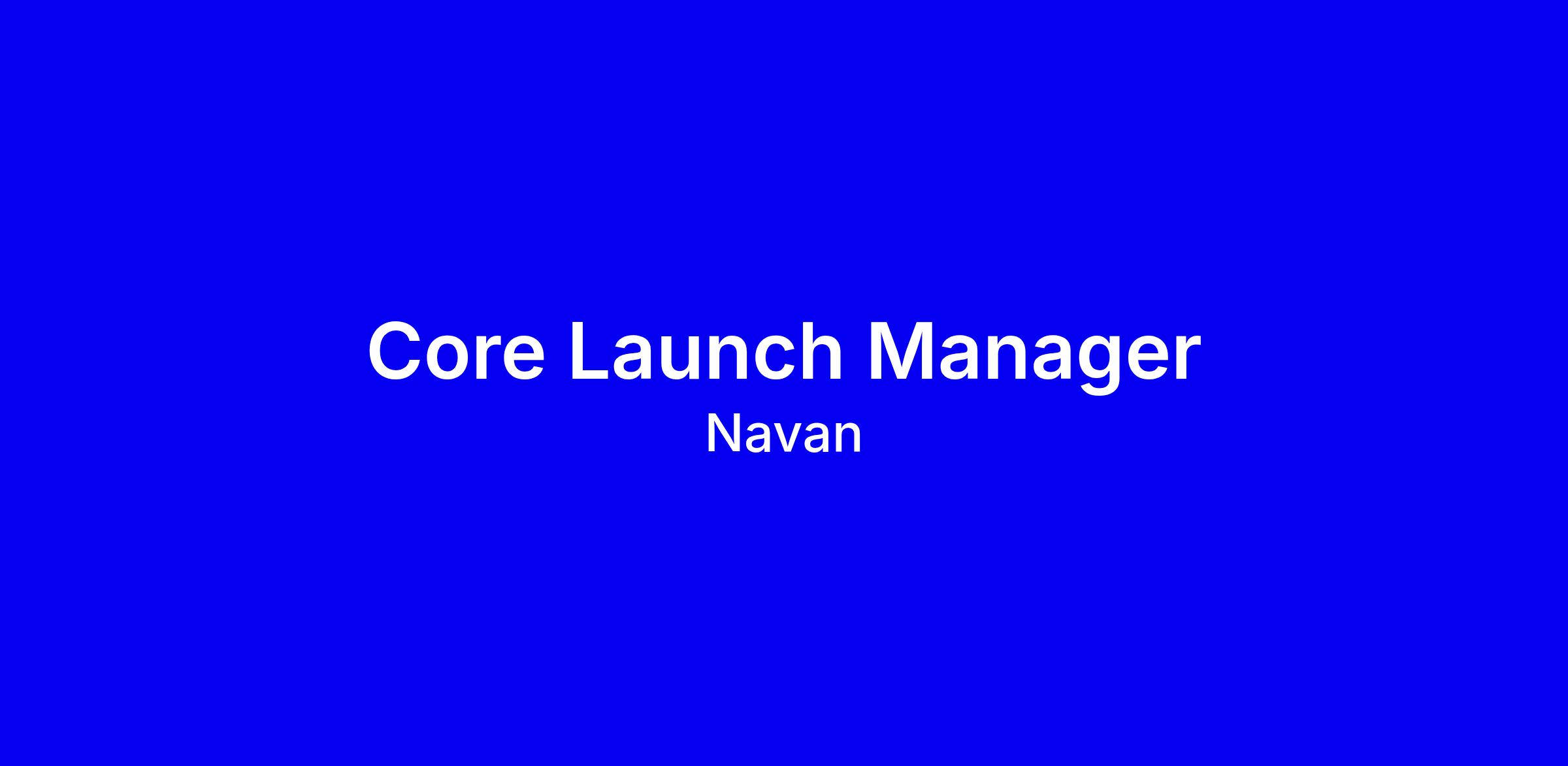 Core Launch Manager
Navan